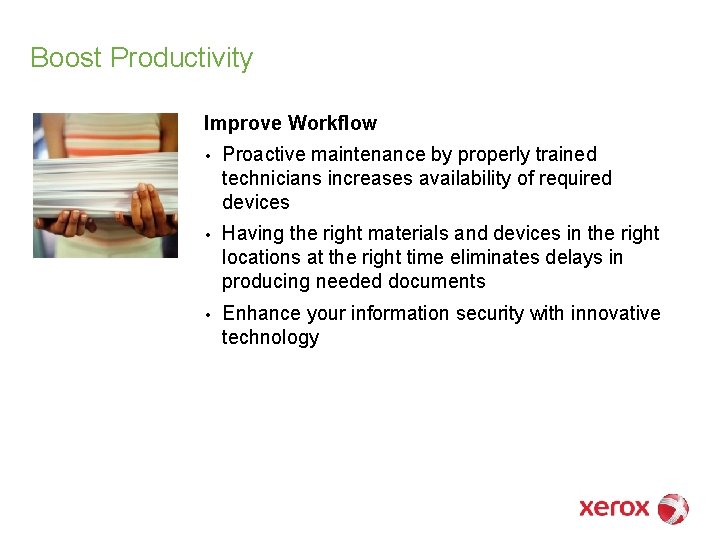 Boost Productivity

Improve Workflow

• Proactive maintenance by properly trained technicians increases availability of required devices

• Having the right materials and devices in the right locations at the right time eliminates delays in producing needed documents

• Enhance your information security with innovative technology

xerox